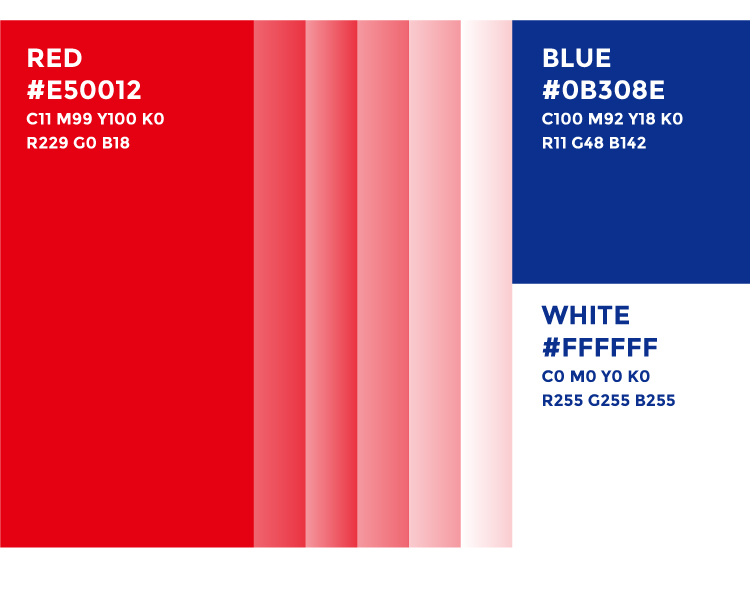 RED
#E50012
C11 M99 Y100 K0
R229 G0 B18

BLUE
#0B308E
C100 M92 Y18 K0
R11 G48 B142

WHITE
#FFFFFF
C0 M0 Y0 K0
R255 G255 B255